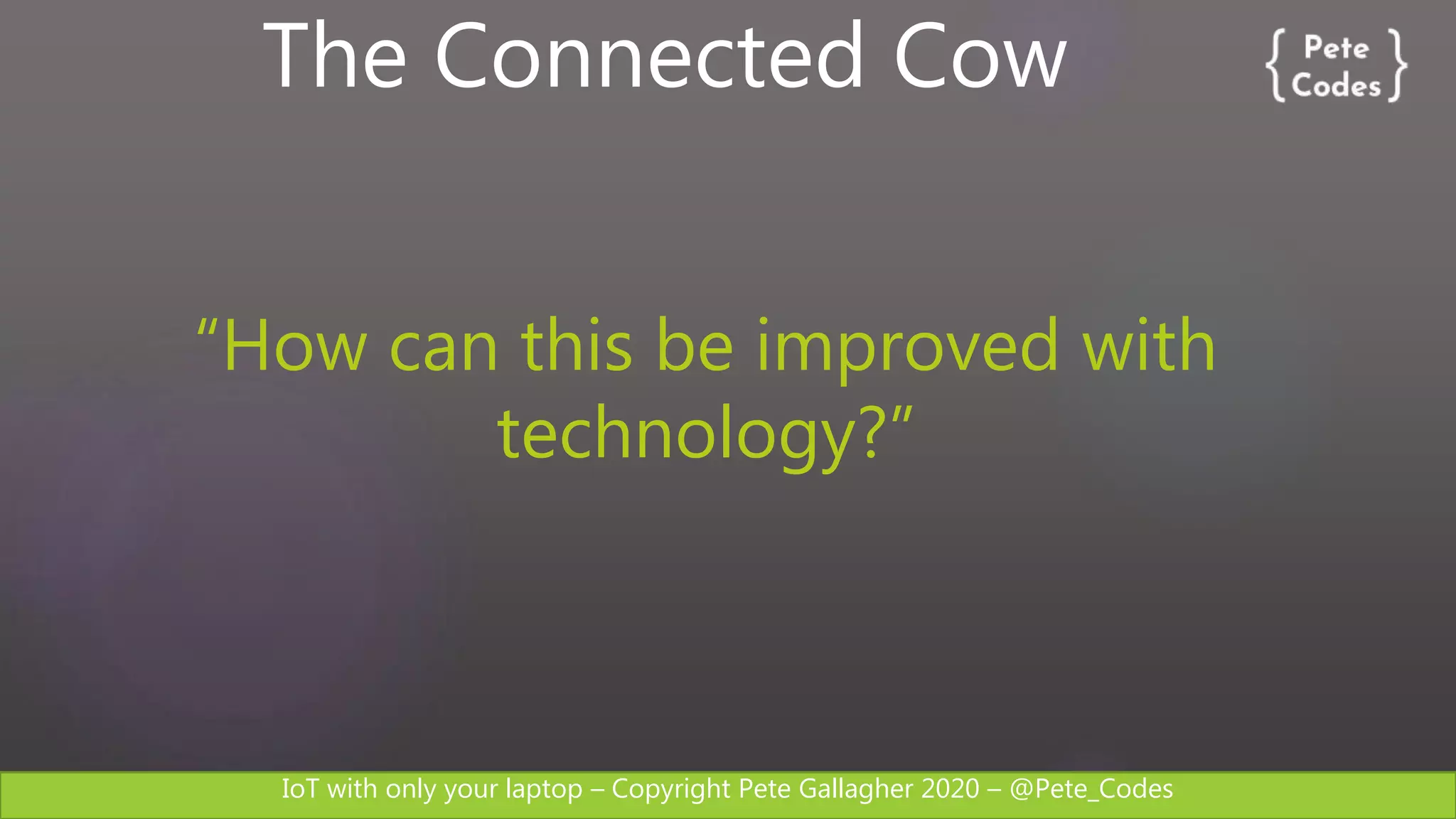 The Connected Cow

{ Pete Codes }

“How can this be improved with technology?”

IoT with only your laptop – Copyright Pete Gallagher 2020 – @Pete_Codes